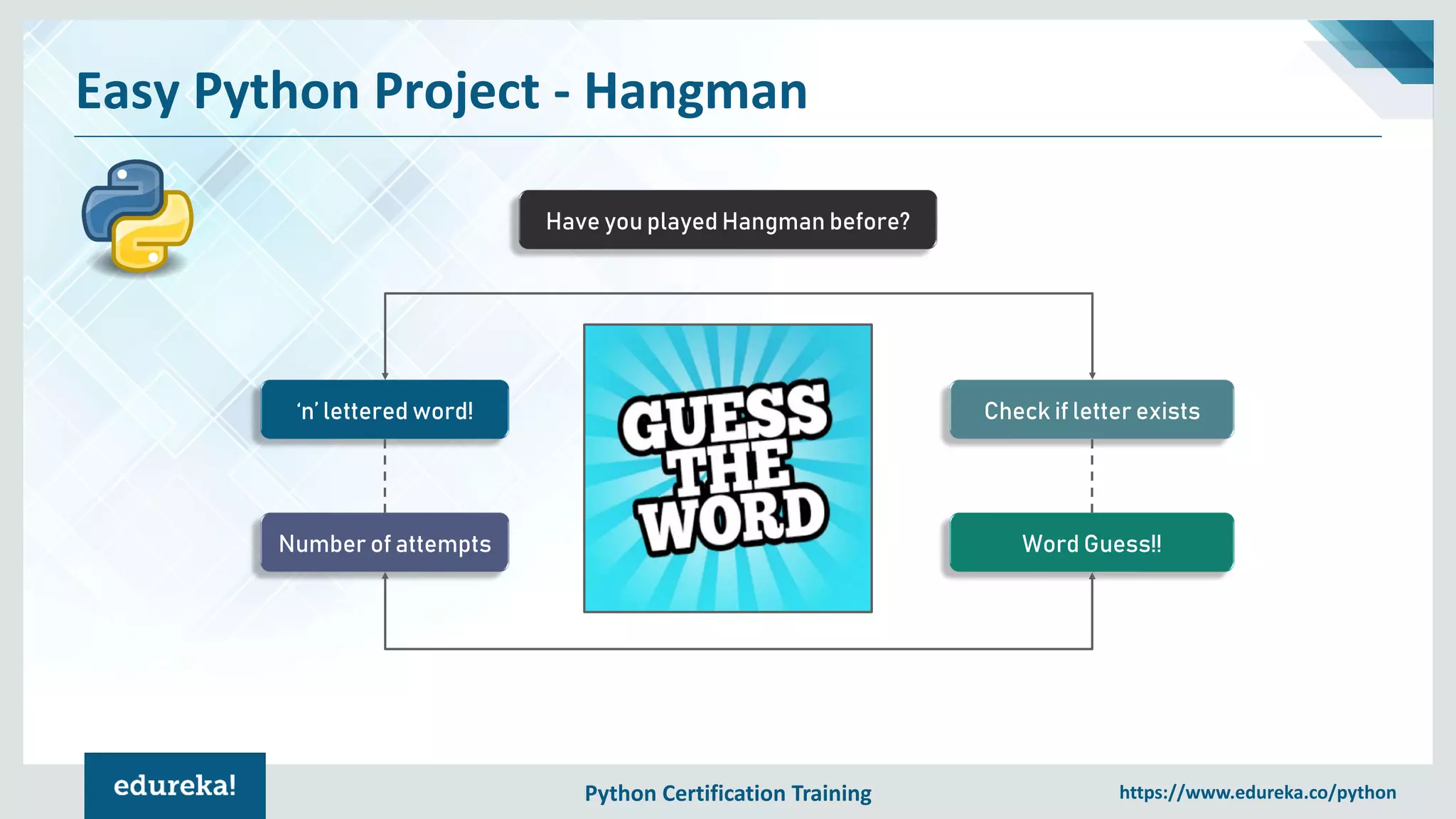 Easy Python Project - Hangman

Have you played Hangman before?

‘n’ lettered word!

Number of attempts

GUESS THE WORD

Check if letter exists

Word Guess!!

edureka!

Python Certification Training

https://www.edureka.co/python